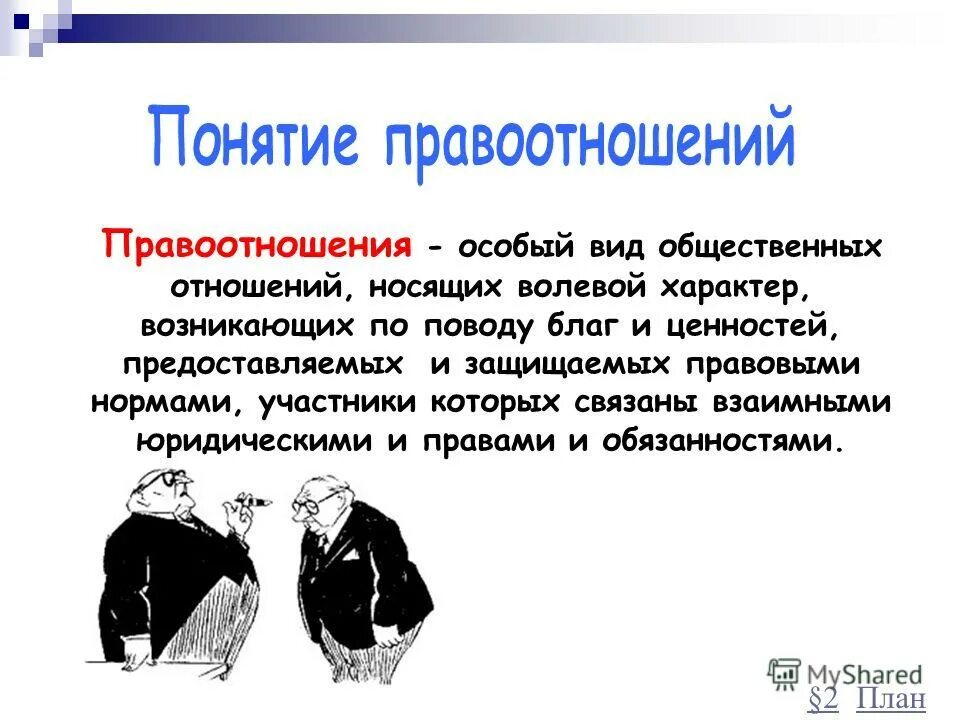 Понятие правоотношений

Правоотношения - особый вид общественных отношений, носящих волевой характер, возникающих по поводу благ и ценностей, предоставляемых и защищаемых правовыми нормами, участники которых связаны взаимными юридическими и правами и обязанностями.

MyShared

§2 План